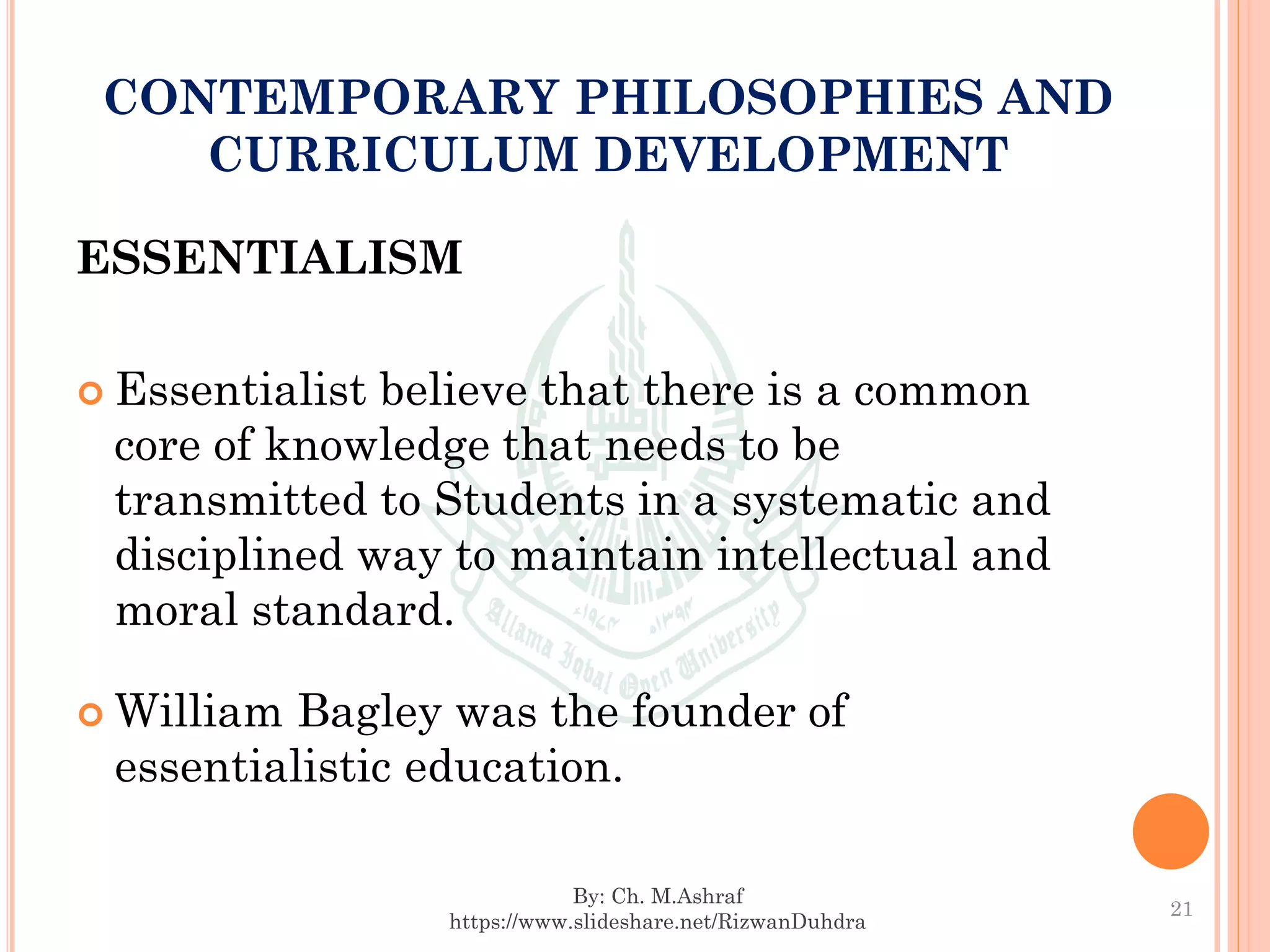 CONTEMPORARY PHILOSOPHIES AND CURRICULUM DEVELOPMENT

ESSENTIALISM

Essentialist believe that there is a common core of knowledge that needs to be transmitted to Students in a systematic and disciplined way to maintain intellectual and moral standard.

William Bagley was the founder of essentialistic education.

Allama Iqbal Open University

By: Ch. M.Ashraf
https://www.slideshare.net/RizwanDuhdra

21